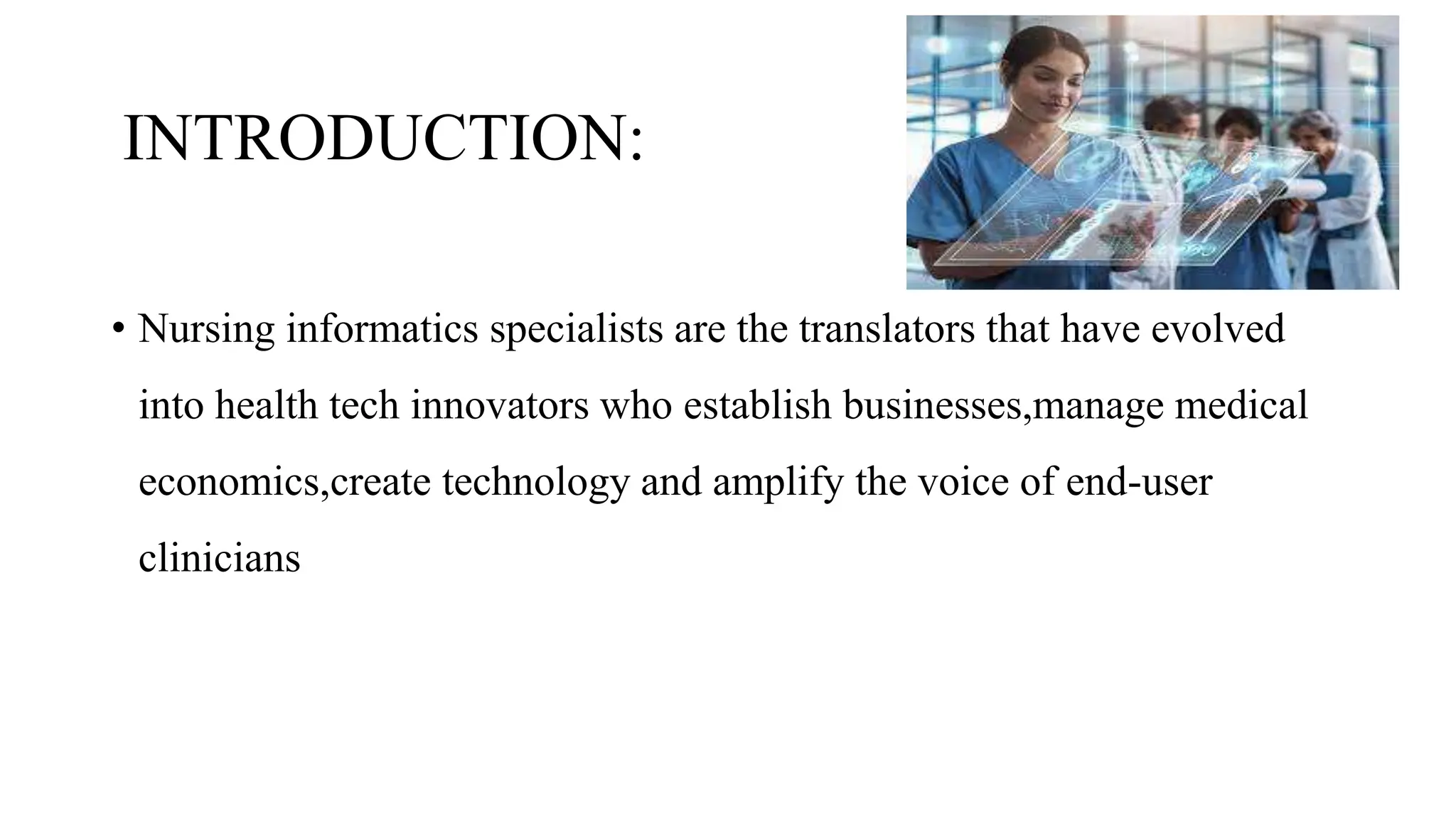 INTRODUCTION:

• Nursing informatics specialists are the translators that have evolved into health tech innovators who establish businesses,manage medical economics,create technology and amplify the voice of end-user clinicians